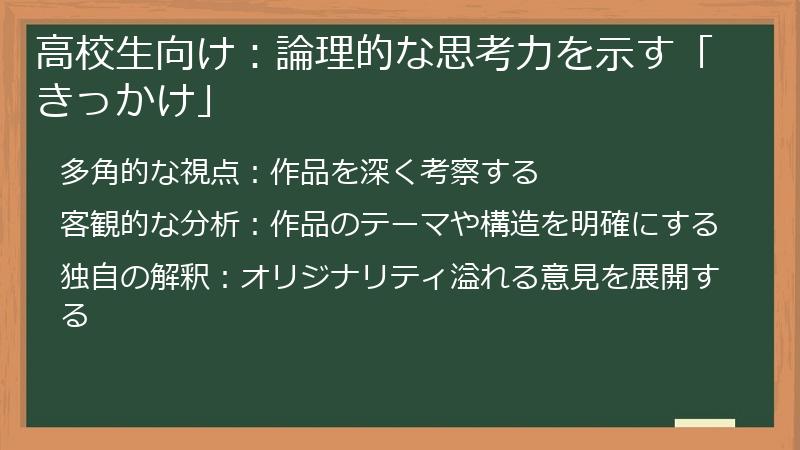 高校生向け：論理的な思考力を示す「きっかけ」

多角的な視点：作品を深く考察する

客観的な分析：作品のテーマや構造を明確にする

独自の解釈：オリジナリティ溢れる意見を展開する